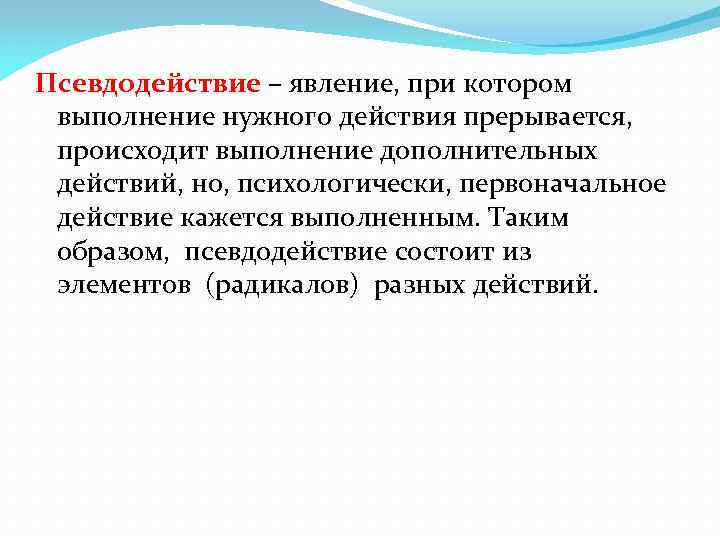 Псевдодействие – явление, при котором выполнение нужного действия прерывается, происходит выполнение дополнительных действий, но, психологически, первоначальное действие кажется выполненным. Таким образом, псевдодействие состоит из элементов (радикалов) разных действий.